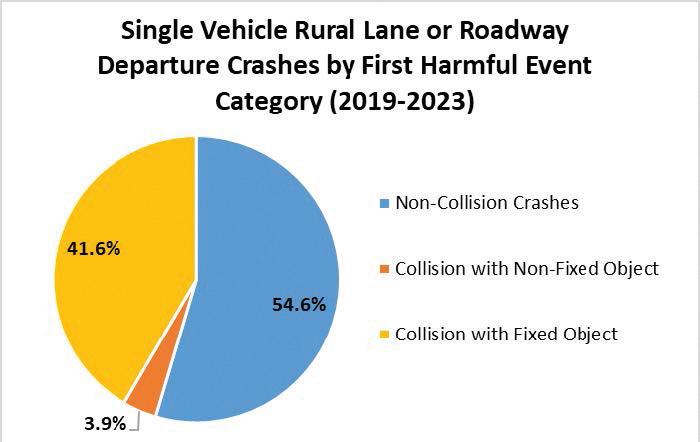 Single Vehicle Rural Lane or Roadway Departure Crashes by First Harmful Event Category (2019-2023)

41.6%

54.6%

3.9%

Non-Collision Crashes

Collision with Non-Fixed Object

Collision with Fixed Object